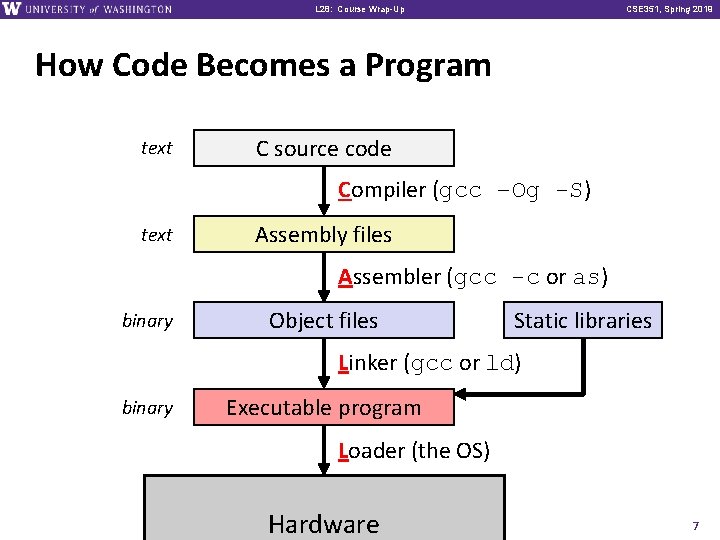 W UNIVERSITY of WASHINGTON L28: Course Wrap-Up CSE351, Spring 2018

How Code Becomes a Program

text C source code

Compiler (gcc -Og -S)

text Assembly files

Assembler (gcc -c or as)

binary Object files Static libraries

Linker (gcc or ld)

binary Executable program

Loader (the OS)

Hardware

7